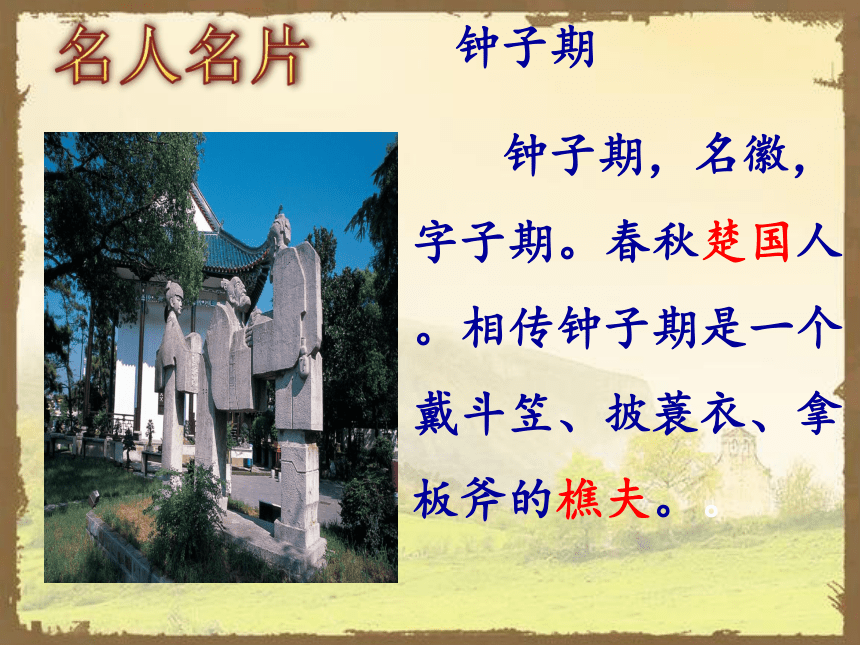 名人名片

钟子期

钟子期，名徽，字子期。春秋楚国人。相传钟子期是一个戴斗笠、披蓑衣、拿板斧的樵夫。